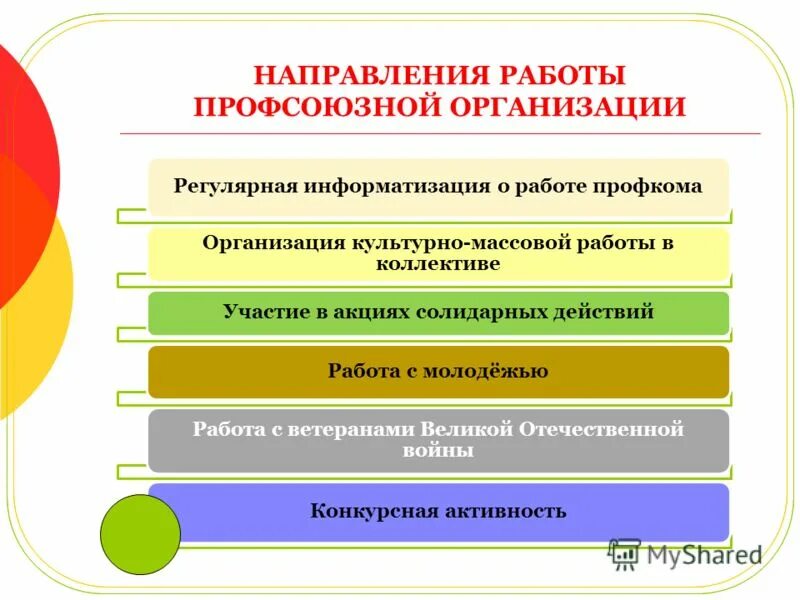 НАПРАВЛЕНИЯ РАБОТЫ ПРОФСОЮЗНОЙ ОРГАНИЗАЦИИ

Регулярная информатизация о работе профкома

Организация культурно-массовой работы в коллективе

Участие в акциях солидарных действий

Работа с молодёжью

Работа с ветеранами Великой Отечественной войны

Конкурсная активность

MyShared